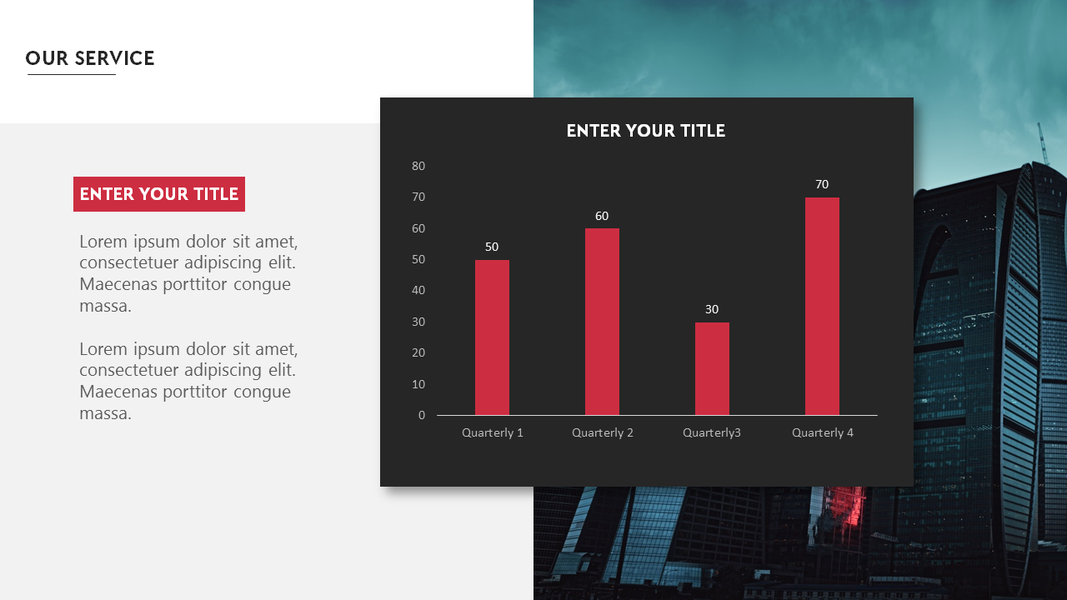 OUR SERVICE

ENTER YOUR TITLE

Lorem ipsum dolor sit amet, consectetuer adipiscing elit. Maecenas porttitor congue massa.

Lorem ipsum dolor sit amet, consectetuer adipiscing elit. Maecenas porttitor congue massa.

ENTER YOUR TITLE

80
70
60
50
40
30
20
10
0

50
60
30
70

Quarterly 1
Quarterly 2
Quarterly3
Quarterly 4